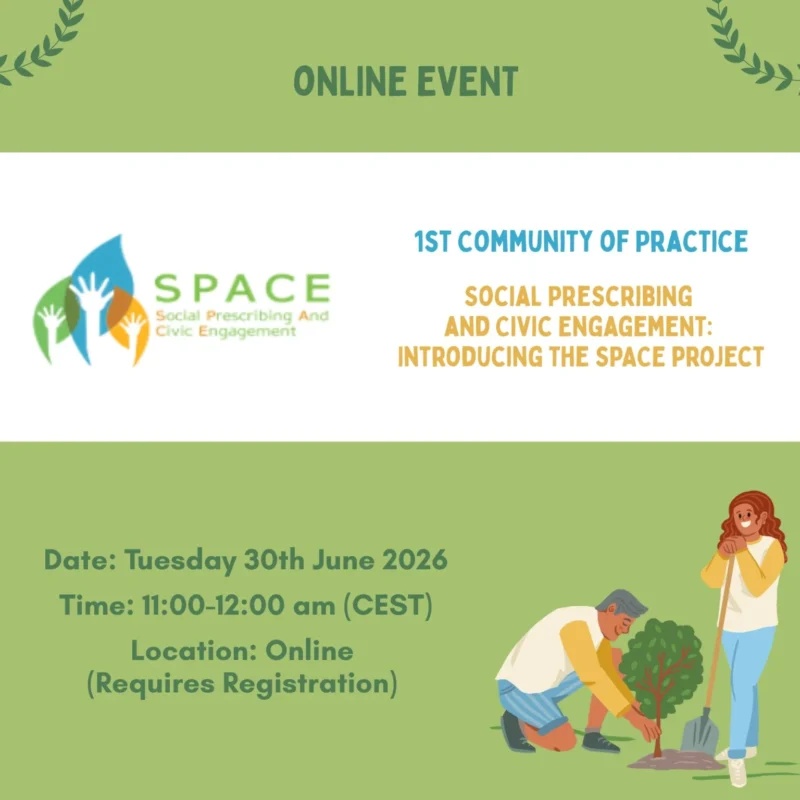 ONLINE EVENT

SPACE
Social Prescribing And Civic Engagement

1ST COMMUNITY OF PRACTICE

SOCIAL PRESCRIBING AND CIVIC ENGAGEMENT: INTRODUCING THE SPACE PROJECT

Date: Tuesday 30th June 2026

Time: 11:00-12:00 am (CEST)

Location: Online (Requires Registration)